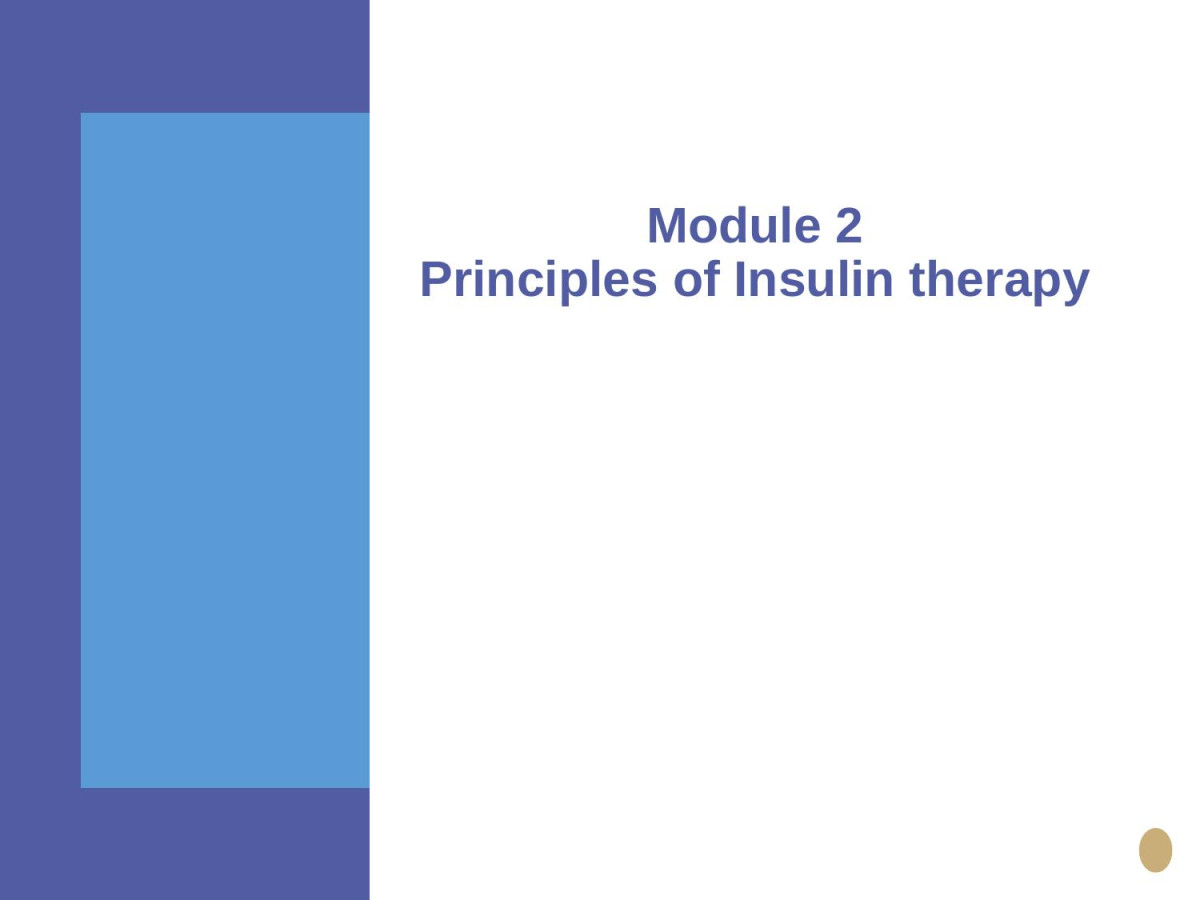 Module 2
Principles of Insulin therapy